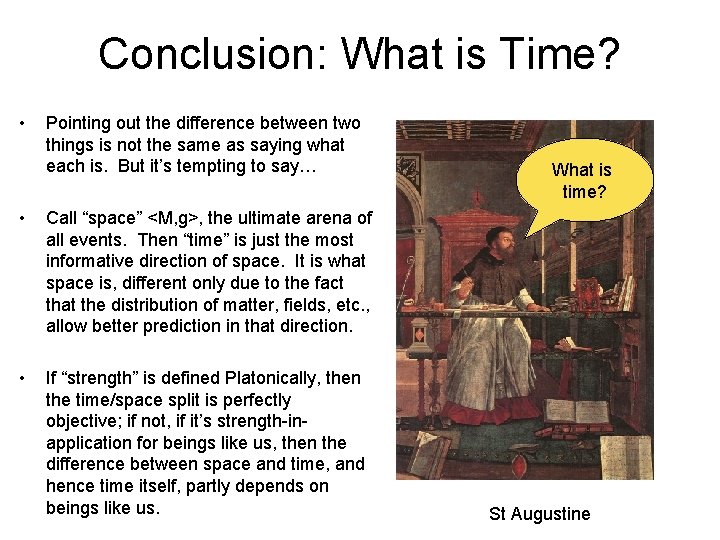 Conclusion: What is Time?

• Pointing out the difference between two things is not the same as saying what each is. But it's tempting to say…

• Call "space" <M,g>, the ultimate arena of all events. Then "time" is just the most informative direction of space. It is what space is, different only due to the fact that the distribution of matter, fields, etc., allow better prediction in that direction.

• If "strength" is defined Platonically, then the time/space split is perfectly objective; if not, if it's strength-in-application for beings like us, then the difference between space and time, and hence time itself, partly depends on beings like us.

What is time?

St Augustine